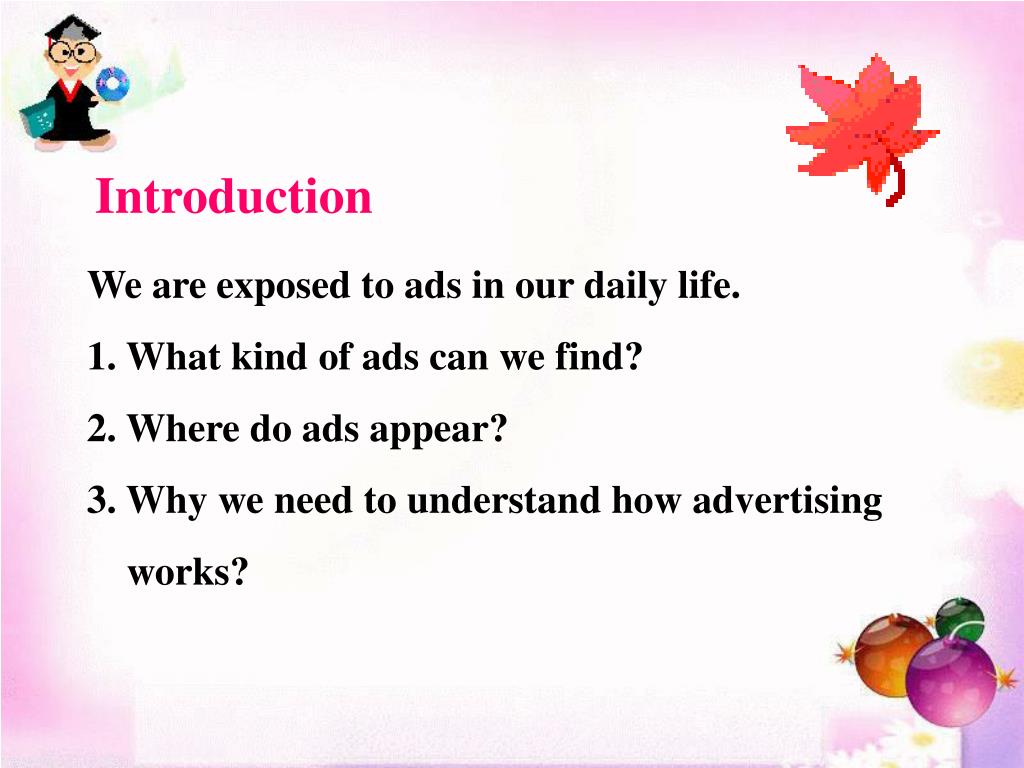 Introduction

We are exposed to ads in our daily life.

1. What kind of ads can we find?

2. Where do ads appear?

3. Why we need to understand how advertising works?